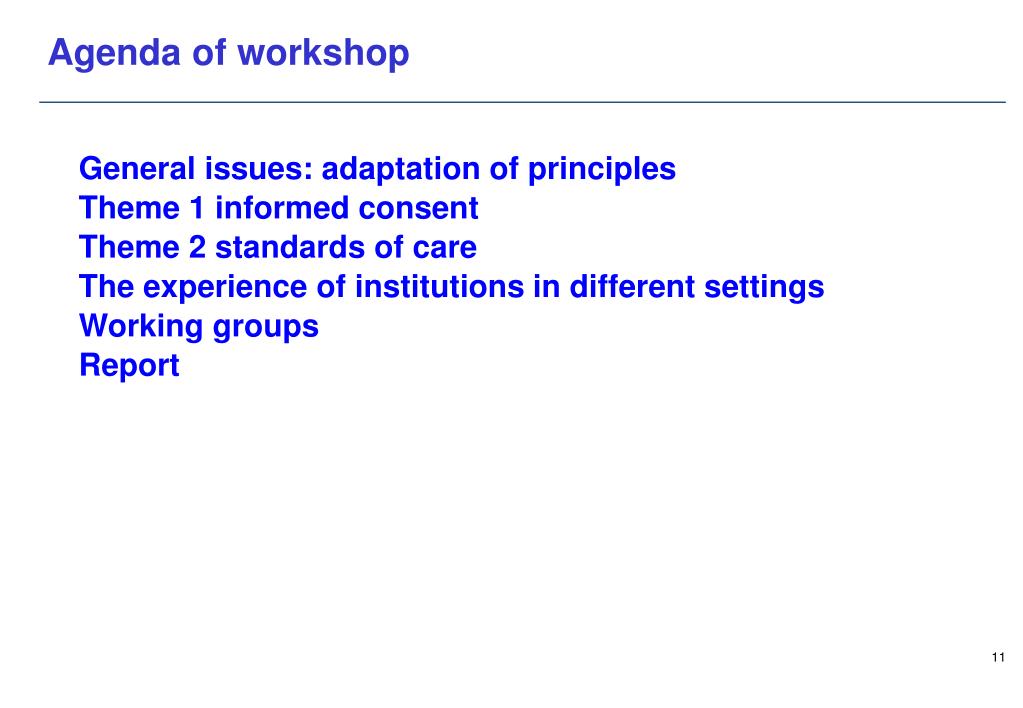 Agenda of workshop

General issues: adaptation of principles
Theme 1 informed consent
Theme 2 standards of care
The experience of institutions in different settings
Working groups
Report

11